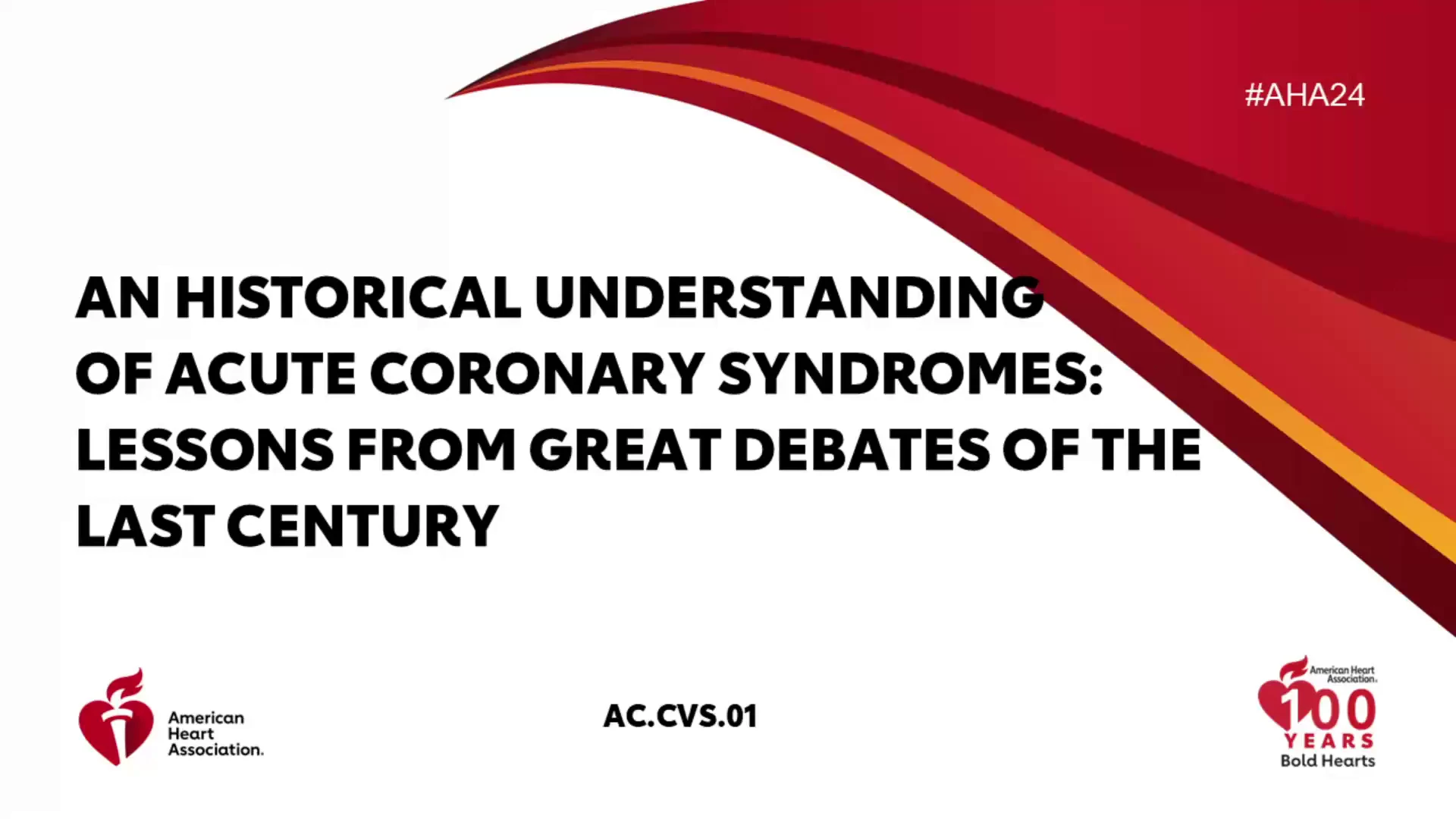 #AHA24

AN HISTORICAL UNDERSTANDING OF ACUTE CORONARY SYNDROMES: LESSONS FROM GREAT DEBATES OF THE LAST CENTURY

American Heart Association.

AC.CVS.01

American Heart Association.
100 YEARS
Bold Hearts